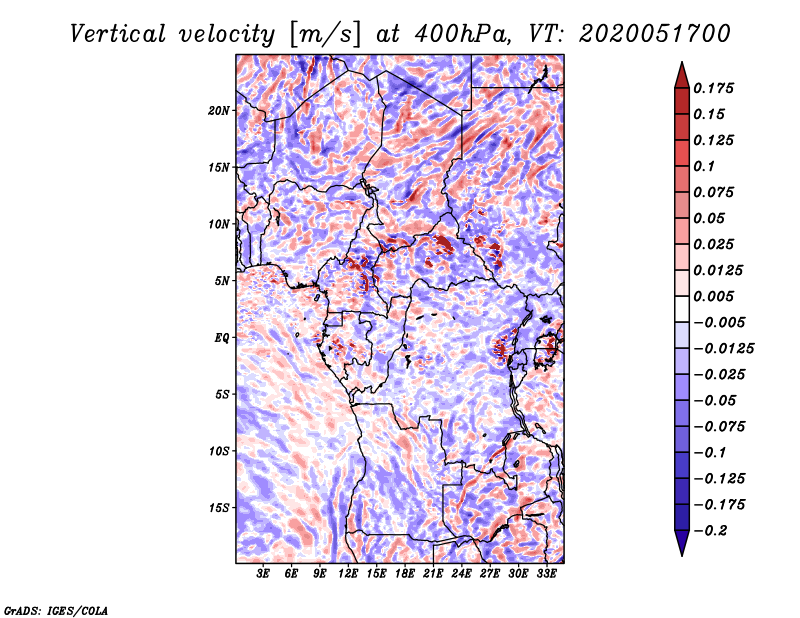 Vertical velocity [m/s] at 400hPa, VT: 2020051700

20N
15N
10N
5N
EQ
5S
10S
15S

3E 6E 9E 12E 15E 18E 21E 24E 27E 30E 33E

0.175
0.15
0.125
0.1
0.075
0.05
0.025
0.0125
0.005
−0.005
−0.0125
−0.025
−0.05
−0.075
−0.1
−0.125
−0.175
−0.2

GrADS: IGES/COLA